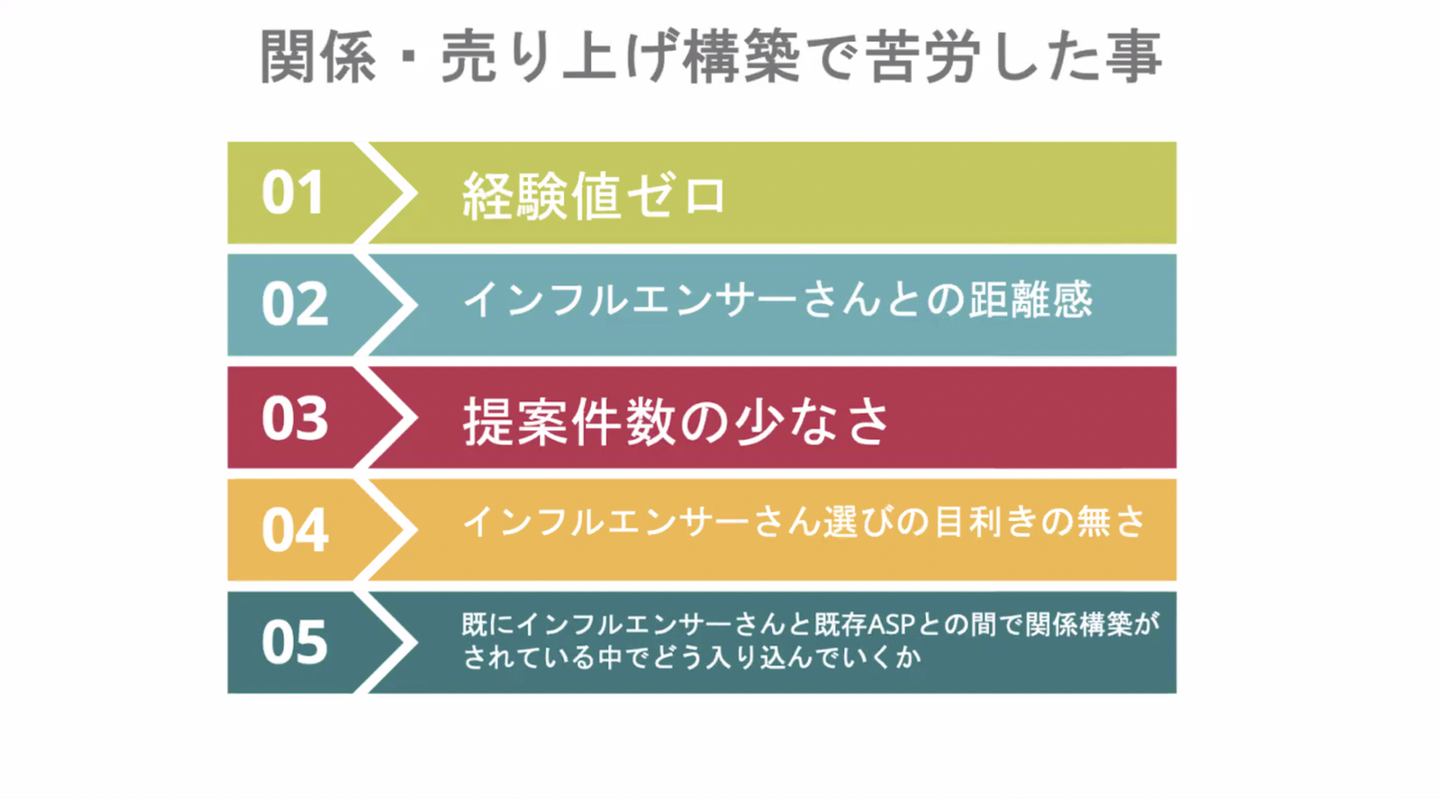 関係・売り上げ構築で苦労した事

01 経験値ゼロ

02 インフルエンサーさんとの距離感

03 提案件数の少なさ

04 インフルエンサーさん選びの目利きの無さ

05 既にインフルエンサーさんと既存ASPとの間で関係構築がされている中でどう入り込んでいくか